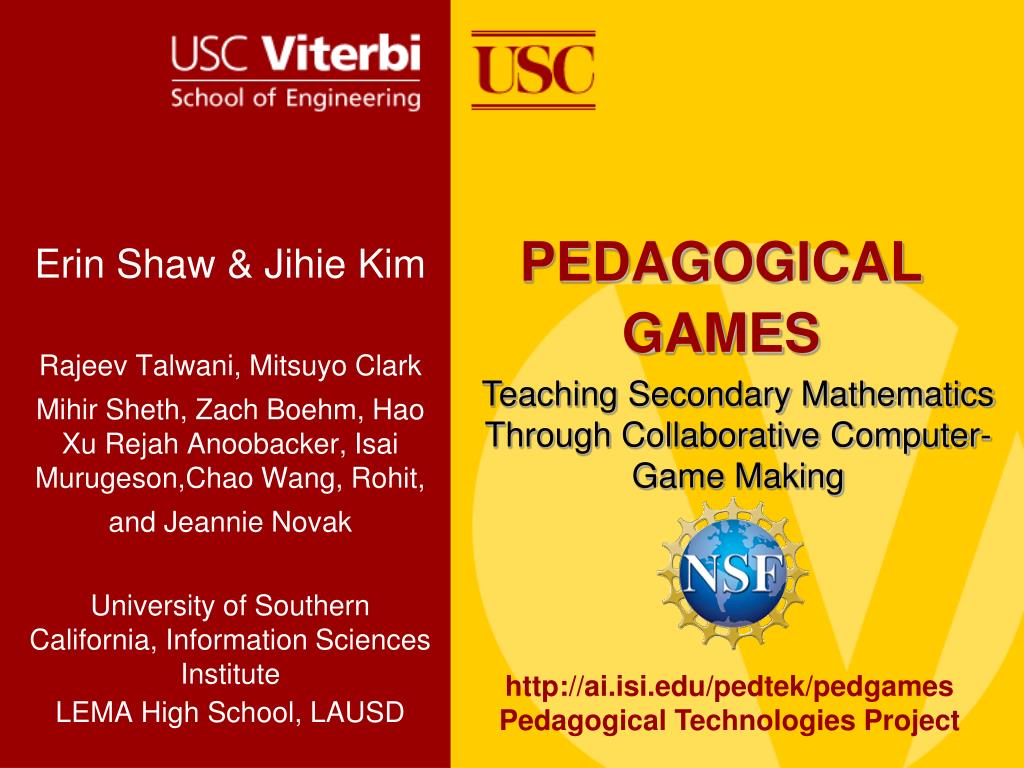 USC Viterbi
School of Engineering

USC

Erin Shaw & Jihie Kim

Rajeev Talwani, Mitsuyo Clark

Mihir Sheth, Zach Boehm, Hao Xu Rejah Anoobacker, Isai Murugeson,Chao Wang, Rohit,

and Jeannie Novak

University of Southern California, Information Sciences Institute

LEMA High School, LAUSD

PEDAGOGICAL GAMES

Teaching Secondary Mathematics Through Collaborative Computer-Game Making

NSF

http://ai.isi.edu/pedtek/pedgames
Pedagogical Technologies Project